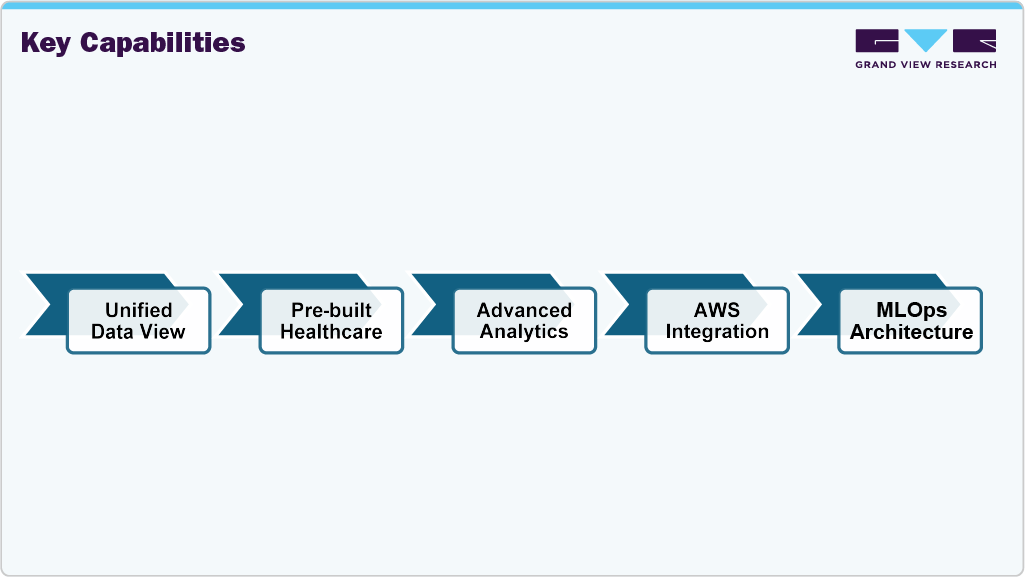 Key Capabilities

GRAND VIEW RESEARCH

Unified Data View

Pre-built Healthcare

Advanced Analytics

AWS Integration

MLOps Architecture